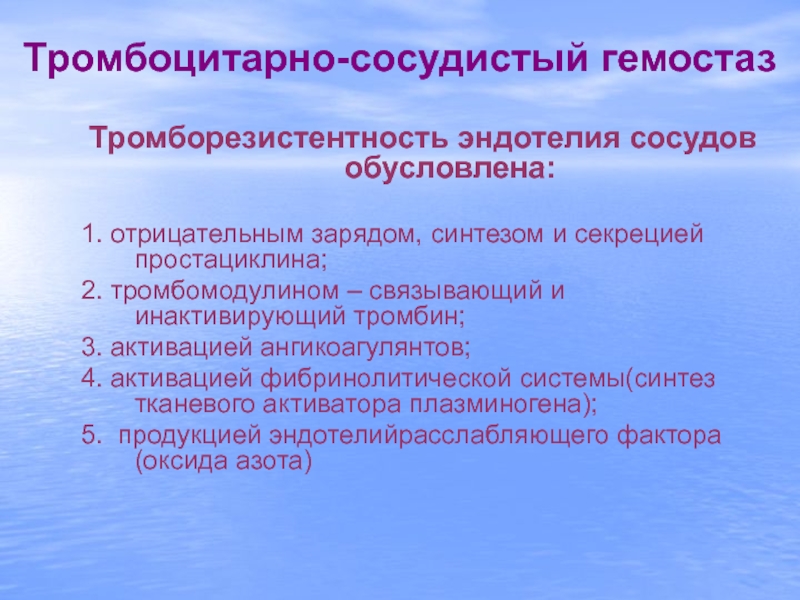 Тромбоцитарно-сосудистый гемостаз

Тромборезистентность эндотелия сосудов обусловлена:

1. отрицательным зарядом, синтезом и секрецией простациклина;

2. тромбомодулином – связывающий и инактивирующий тромбин;

3. активацией ангикоагулянтов;

4. активацией фибринолитической системы(синтез тканевого активатора плазминогена);

5.  продукцией эндотелийрасслабляющего фактора (оксида азота)